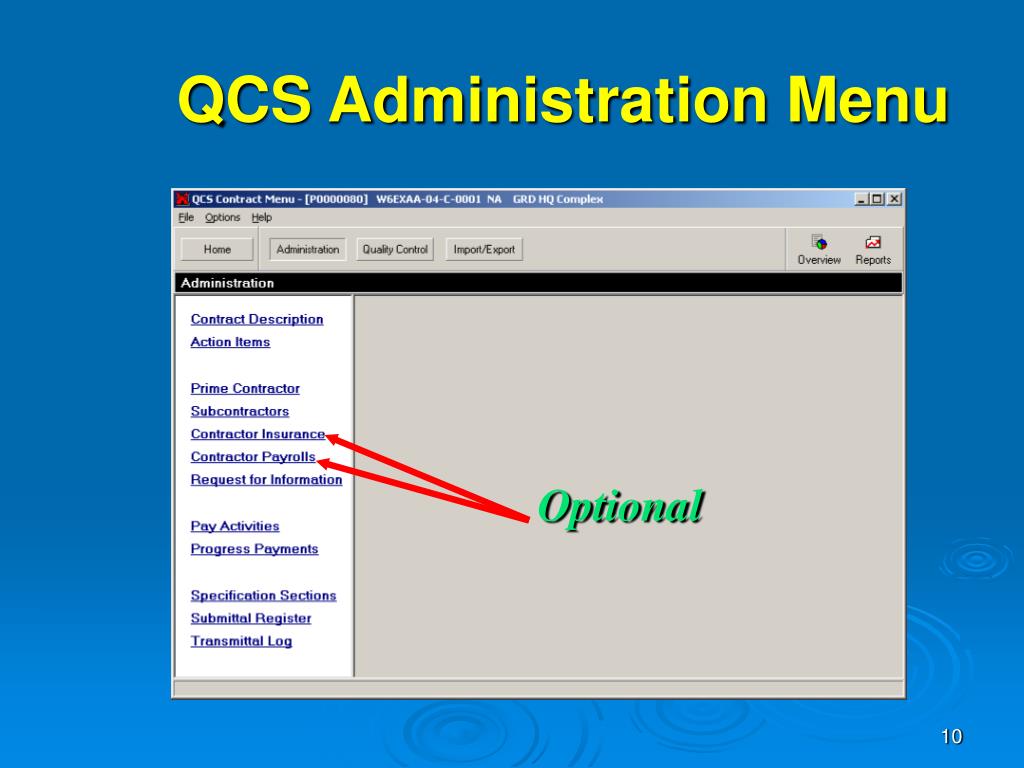 QCS Administration Menu

QCS Contract Menu - [P0000080] W6EXAA-04-C-0001 NA GRD HQ Complex

File Options Help

Home Administration Quality Control Import/Export Overview Reports

Administration

Contract Description
Action Items

Prime Contractor
Subcontractors
Contractor Insurance
Contractor Payrolls
Request for Information

Pay Activities
Progress Payments

Specification Sections
Submittal Register
Transmittal Log

Optional

10